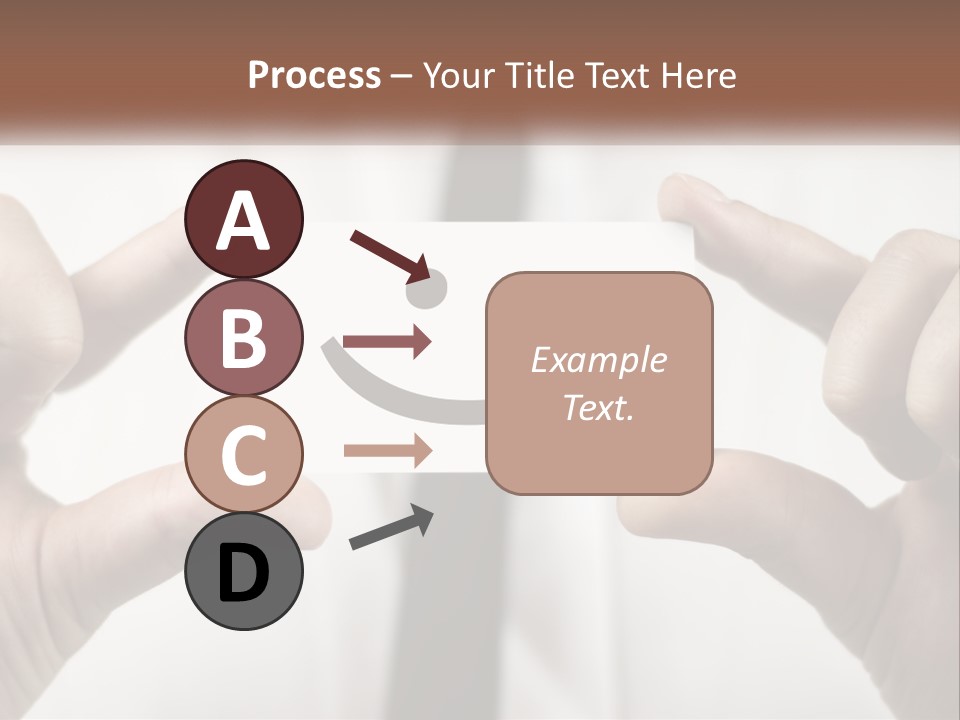 Process – Your Title Text Here

A

B

C

D

Example Text.